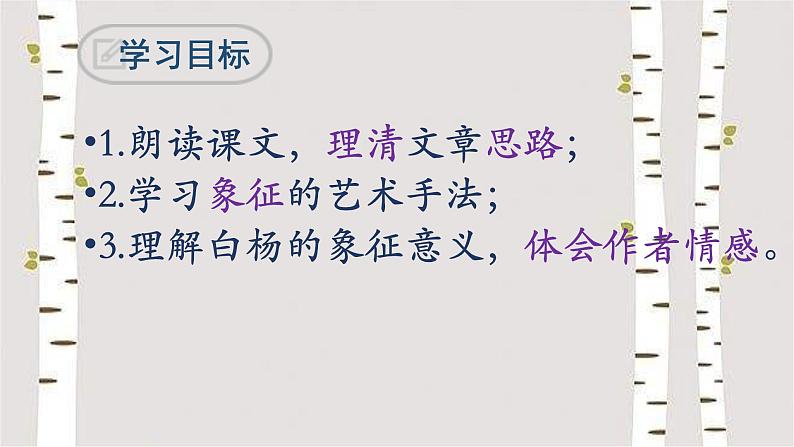 学习目标

•1.朗读课文，理清文章思路；
•2.学习象征的艺术手法；
•3.理解白杨的象征意义，体会作者情感。